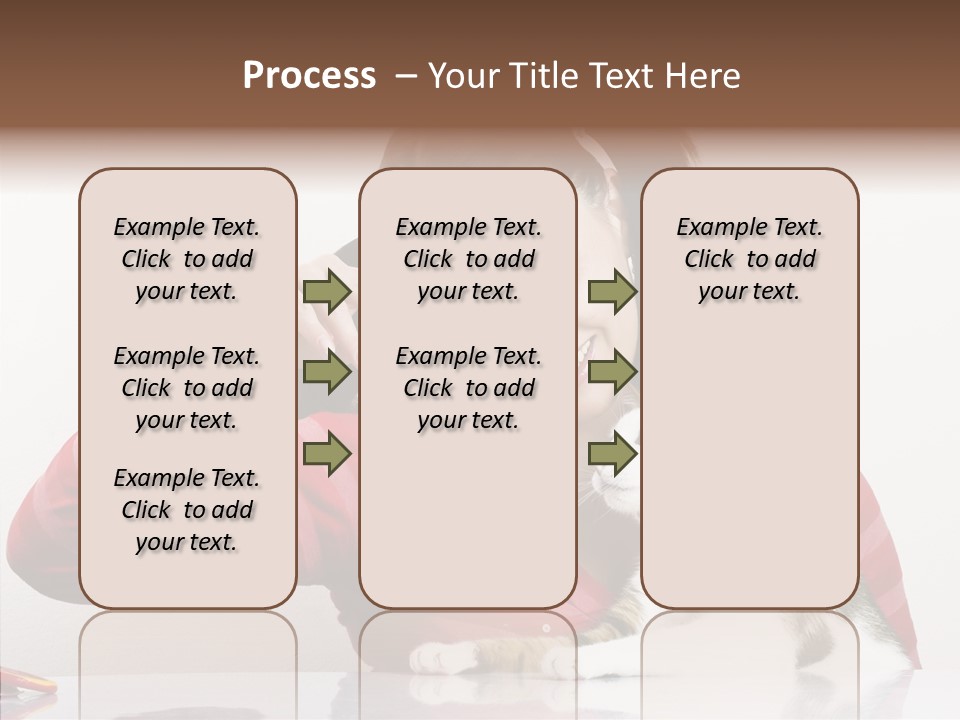 Process – Your Title Text Here

Example Text. Click to add your text.

Example Text. Click to add your text.

Example Text. Click to add your text.

Example Text. Click to add your text.

Example Text. Click to add your text.

Example Text. Click to add your text.